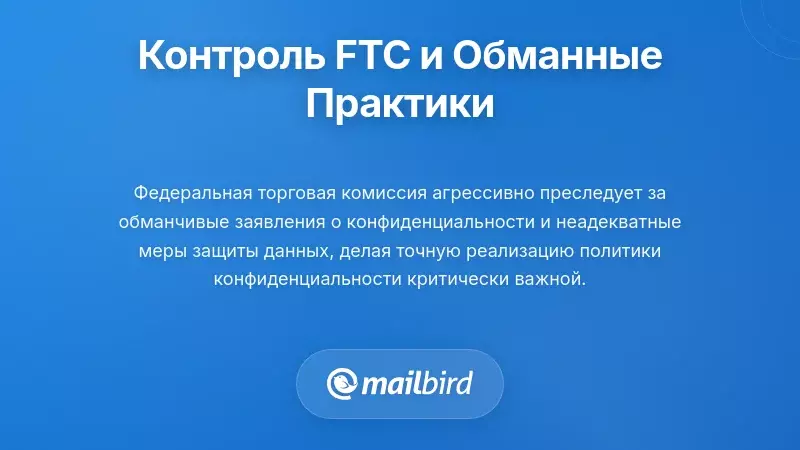 Контроль FTC и Обманные Практики

Федеральная торговая комиссия агрессивно преследует за обманчивые заявления о конфиденциальности и неадекватные меры защиты данных, делая точную реализацию политики конфиденциальности критически важной.

mailbird